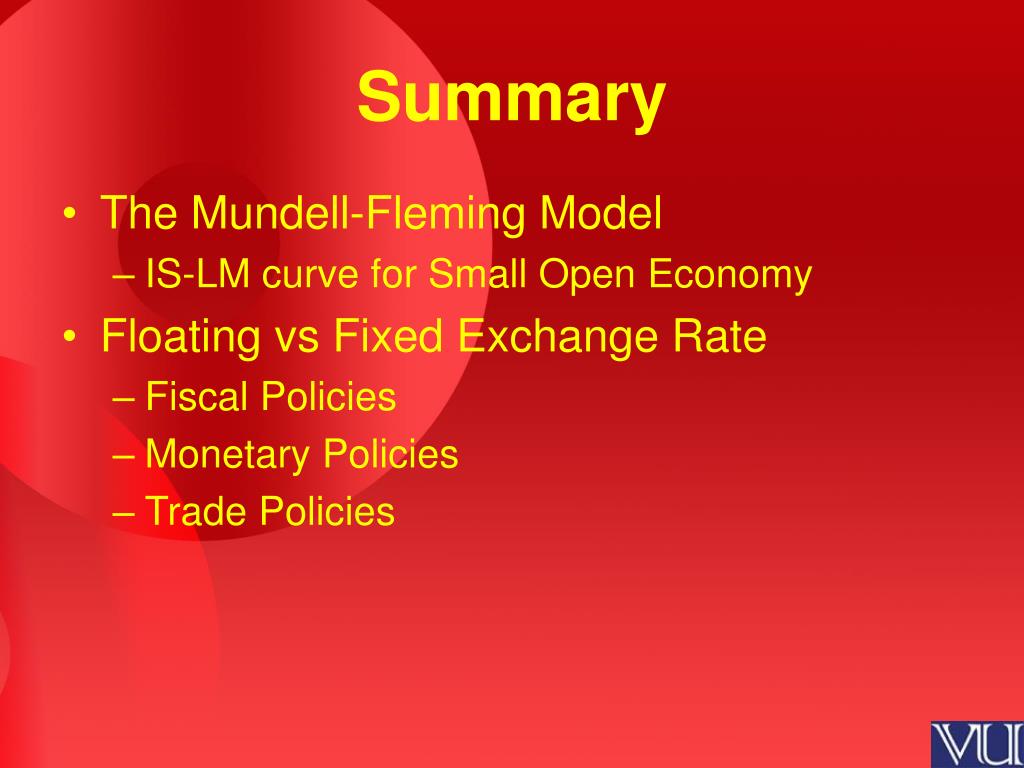 Summary

• The Mundell-Fleming Model
– IS-LM curve for Small Open Economy
• Floating vs Fixed Exchange Rate
– Fiscal Policies
– Monetary Policies
– Trade Policies

VU